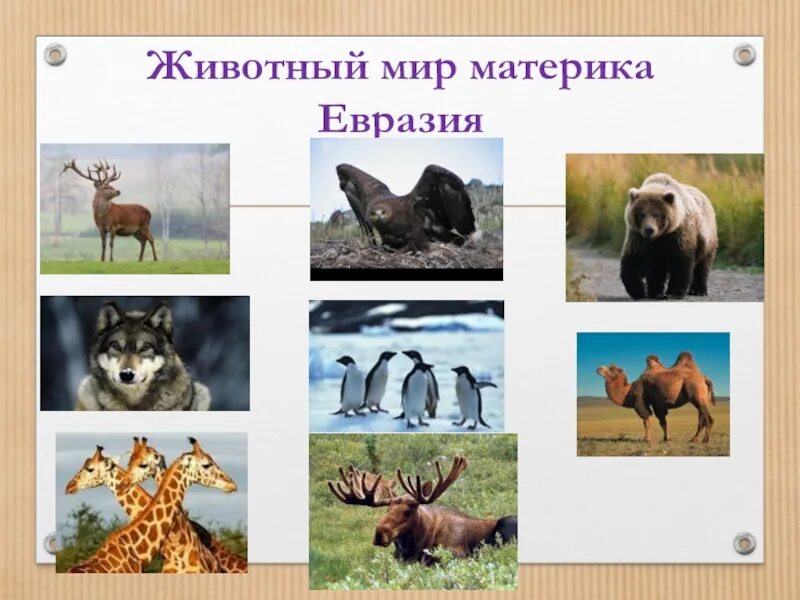 Животный мир материка Евразия